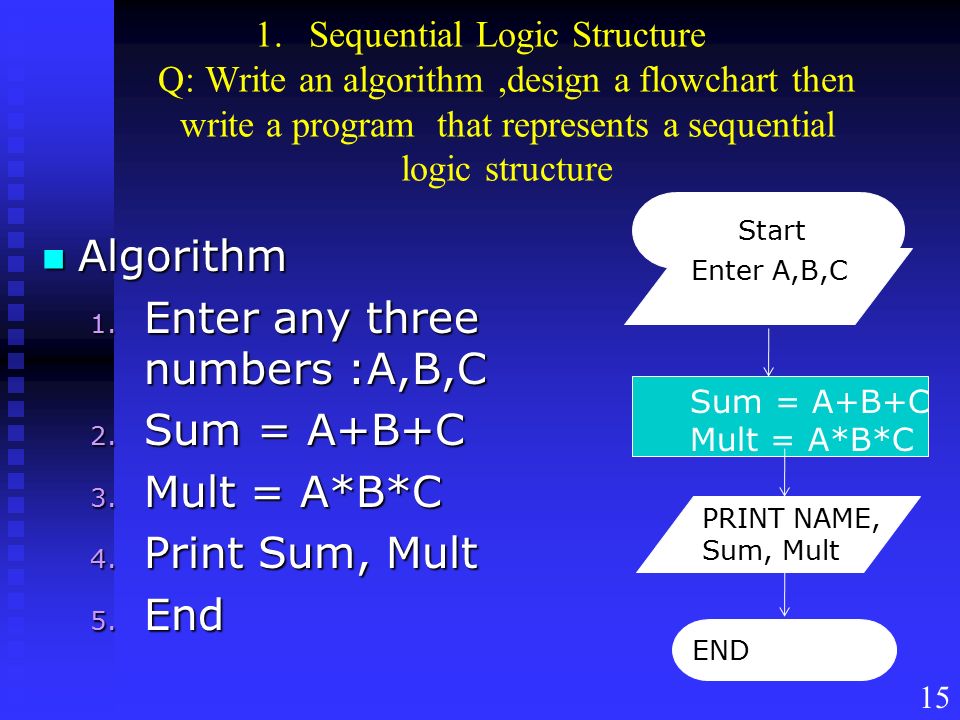 1. Sequential Logic Structure
Q: Write an algorithm ,design a flowchart then write a program that represents a sequential logic structure

Algorithm
1. Enter any three numbers :A,B,C
2. Sum = A+B+C
3. Mult = A*B*C
4. Print Sum, Mult
5. End

Start

Enter A,B,C

Sum = A+B+C
Mult = A*B*C

PRINT NAME, Sum, Mult

END

15